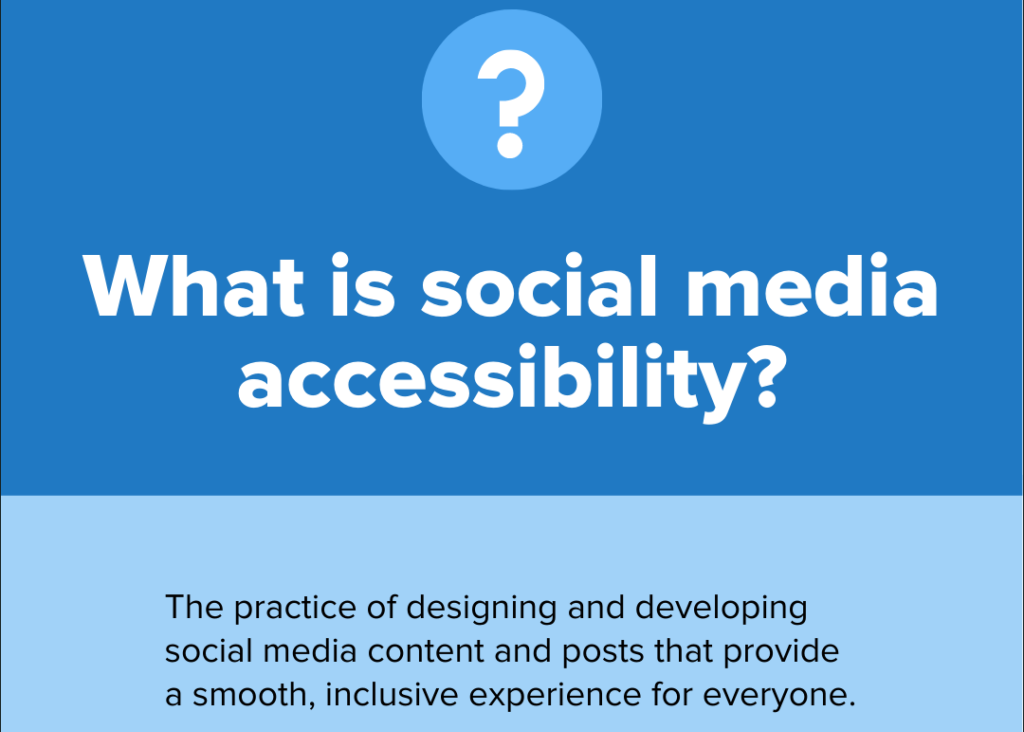 ?

What is social media accessibility?

The practice of designing and developing social media content and posts that provide a smooth, inclusive experience for everyone.